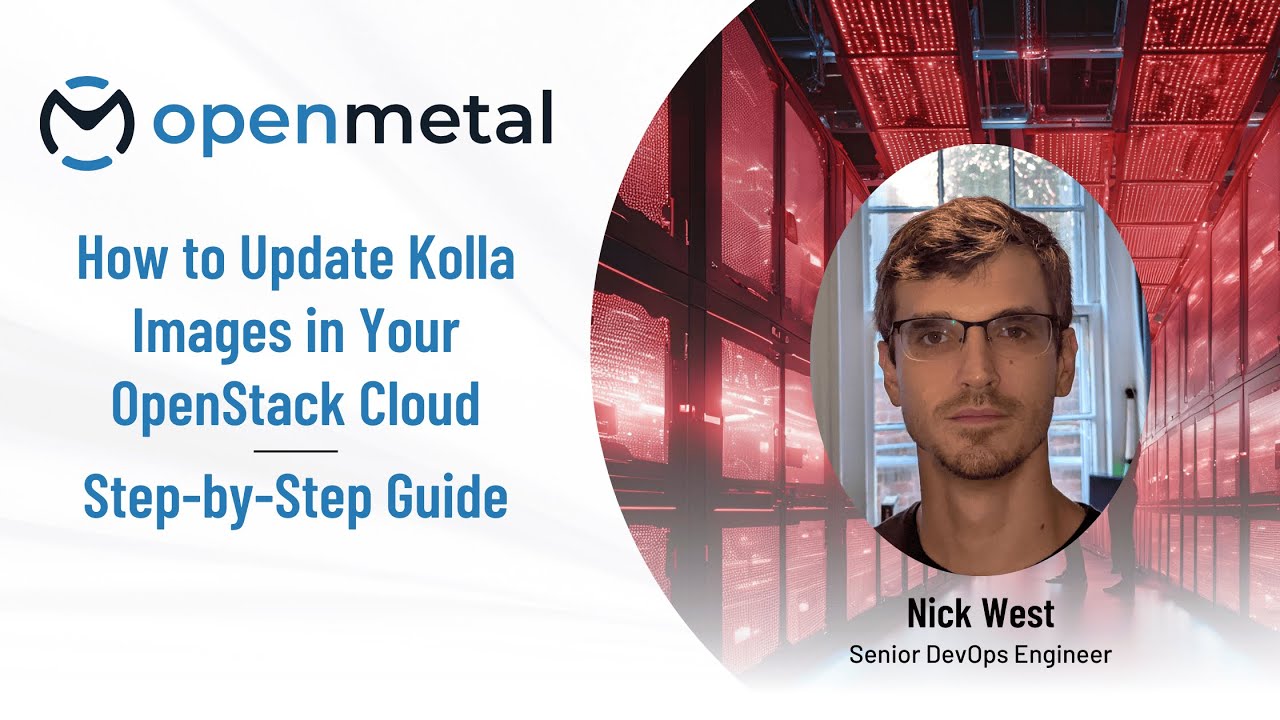 openmetal

How to Update Kolla Images in Your OpenStack Cloud

Step-by-Step Guide

Nick West
Senior DevOps Engineer